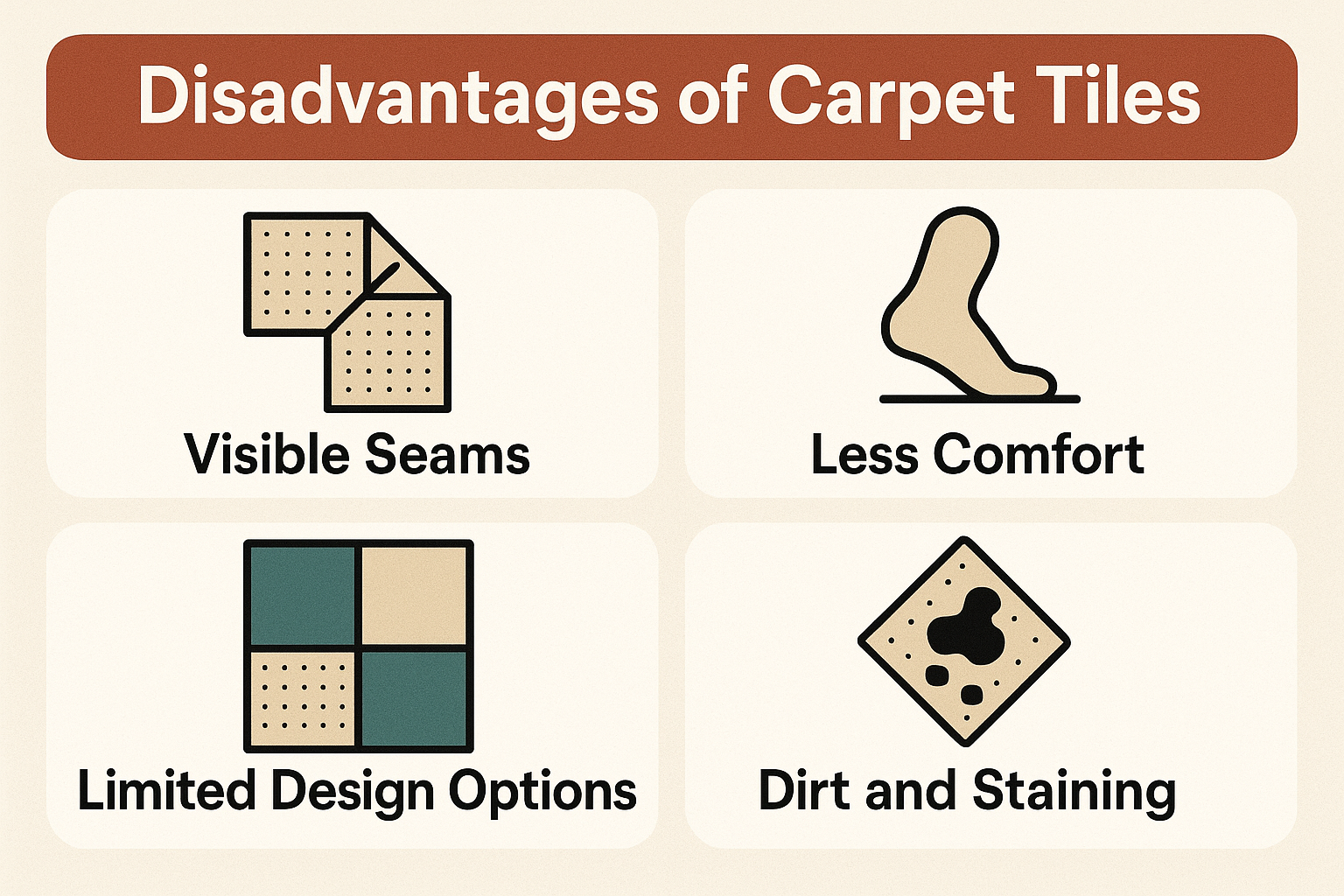 Disadvantages of Carpet Tiles

Visible Seams

Less Comfort

Limited Design Options

Dirt and Staining